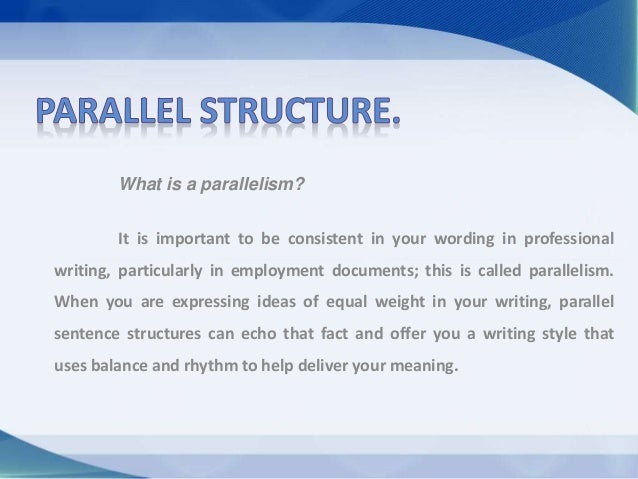 PARALLEL STRUCTURE.

What is a parallelism?

It is important to be consistent in your wording in professional writing, particularly in employment documents; this is called parallelism. When you are expressing ideas of equal weight in your writing, parallel sentence structures can echo that fact and offer you a writing style that uses balance and rhythm to help deliver your meaning.